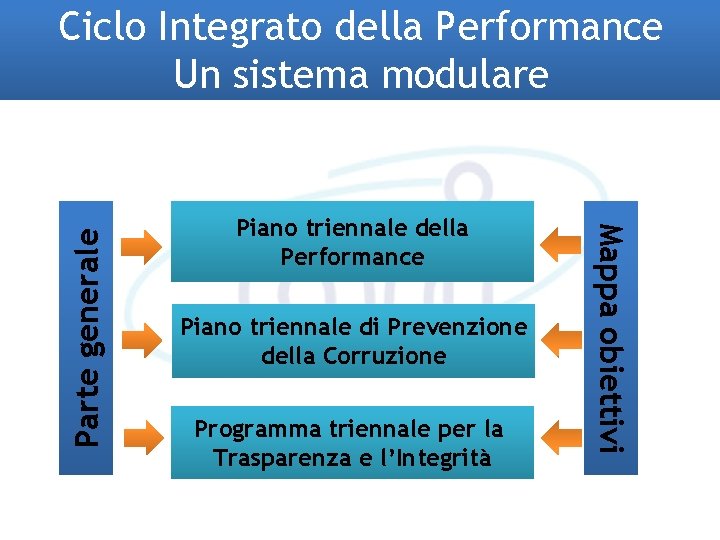 Ciclo Integrato della Performance
Un sistema modulare

Parte generale

Piano triennale della Performance

Piano triennale di Prevenzione della Corruzione

Programma triennale per la Trasparenza e l'Integrità

Mappa obiettivi